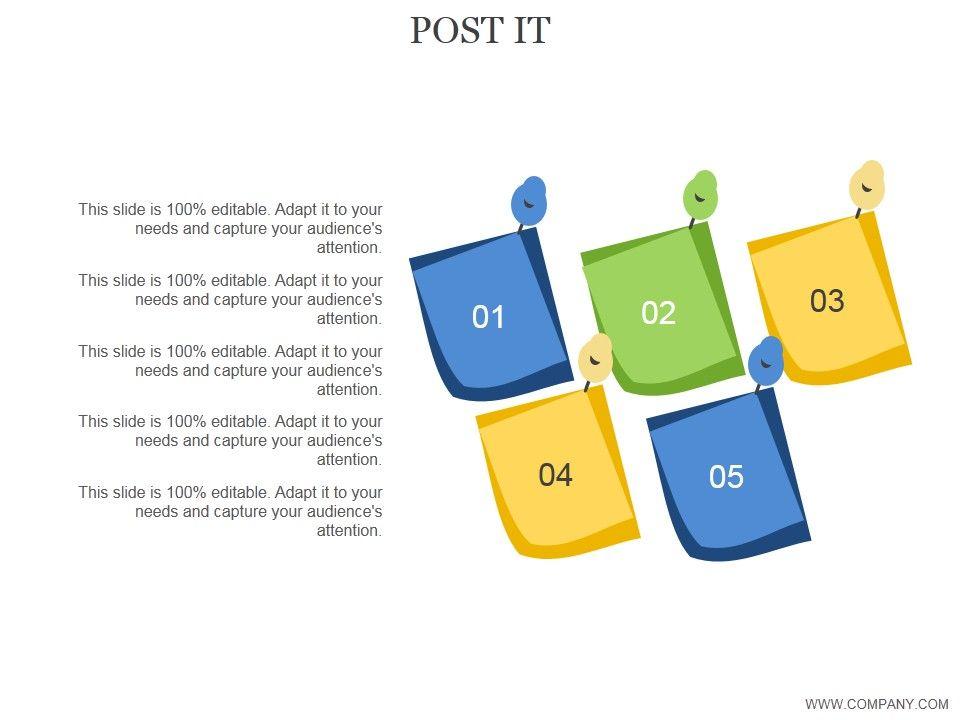 POST IT

This slide is 100% editable. Adapt it to your needs and capture your audience's attention.

This slide is 100% editable. Adapt it to your needs and capture your audience's attention.

This slide is 100% editable. Adapt it to your needs and capture your audience's attention.

This slide is 100% editable. Adapt it to your needs and capture your audience's attention.

This slide is 100% editable. Adapt it to your needs and capture your audience's attention.

01

02

03

04

05

WWW.COMPANY.COM